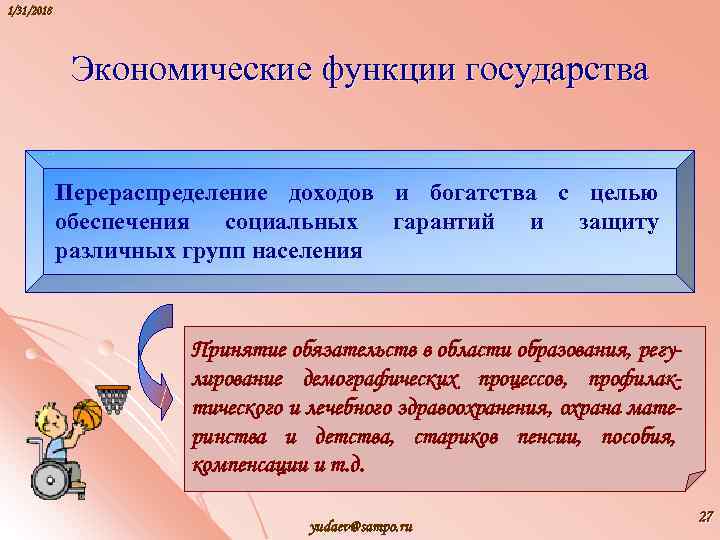 1/31/2018

Экономические функции государства

Перераспределение доходов и богатства с целью обеспечения социальных гарантий и защиту различных групп населения

Принятие обязательств в области образования, регулирование демографических процессов, профилактического и лечебного здравоохранения, охрана материнства и детства, стариков пенсии, пособия, компенсации и т.д.

yudaev@sampo.ru

27